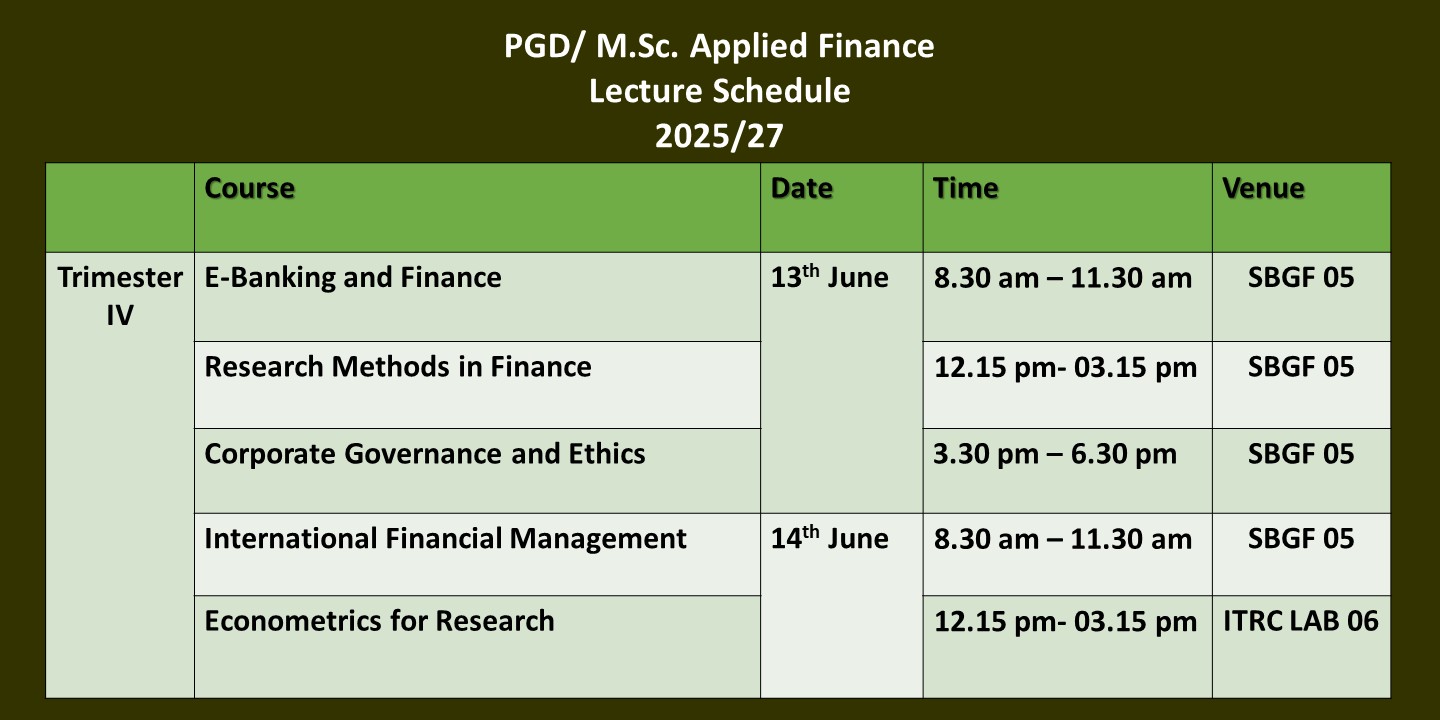 PGD/ M.Sc. Applied Finance
Lecture Schedule
2025/27

| | Course | Date | Time | Venue |
|---|---|---|---|---|
| Trimester IV | E-Banking and Finance | 13$^{th}$ June | 8.30 am – 11.30 am | SBGF 05 |
| | Research Methods in Finance | | 12.15 pm- 03.15 pm | SBGF 05 |
| | Corporate Governance and Ethics | | 3.30 pm – 6.30 pm | SBGF 05 |
| | International Financial Management | 14$^{th}$ June | 8.30 am – 11.30 am | SBGF 05 |
| | Econometrics for Research | | 12.15 pm- 03.15 pm | ITRC LAB 06 |